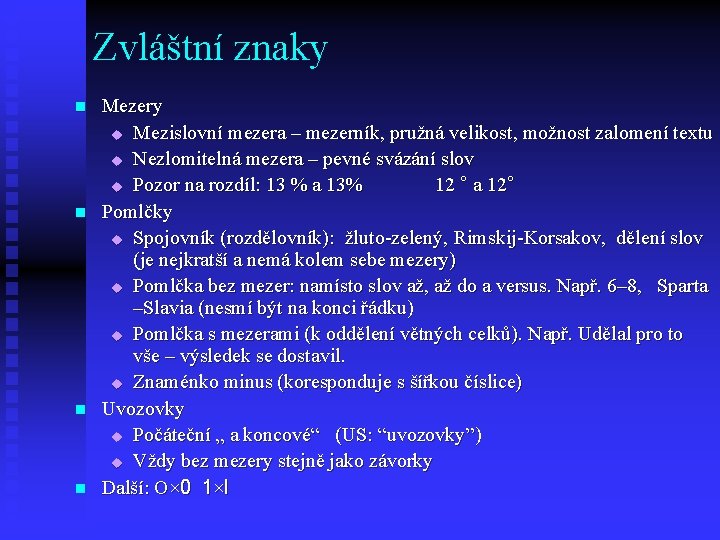 Zvláštní znaky

Mezery
Mezislovní mezera – mezerník, pružná velikost, možnost zalomení textu
Nezlomitelná mezera – pevné svázání slov
Pozor na rozdíl: 13 % a 13%  12 ° a 12°

Pomlčky
Spojovník (rozdělovník): žluto-zelený, Rimskij-Korsakov, dělení slov (je nejkratší a nemá kolem sebe mezery)
Pomlčka bez mezer: namísto slov až, až do a versus. Např. 6–8, Sparta –Slavia (nesmí být na konci řádku)
Pomlčka s mezerami (k oddělení větných celků). Např. Udělal pro to vše – výsledek se dostavil.
Znaménko minus (koresponduje s šířkou číslice)

Uvozovky
Počáteční „ a koncové“ (US: “uvozovky”)
Vždy bez mezery stejně jako závorky

Další: O×0 1×l